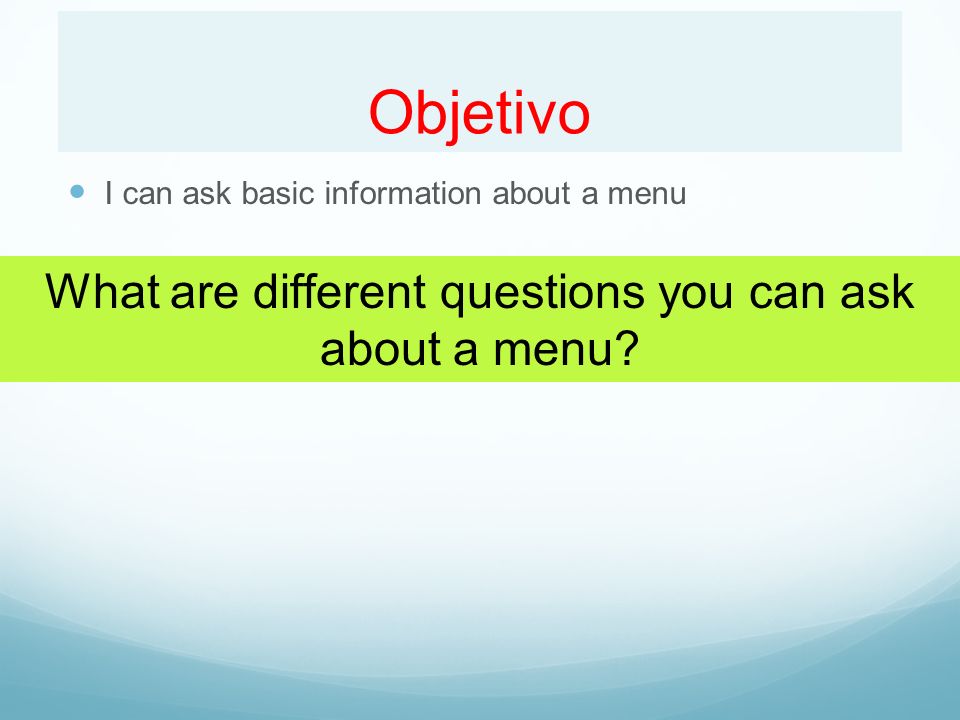 Objetivo

I can ask basic information about a menu

What are different questions you can ask about a menu?